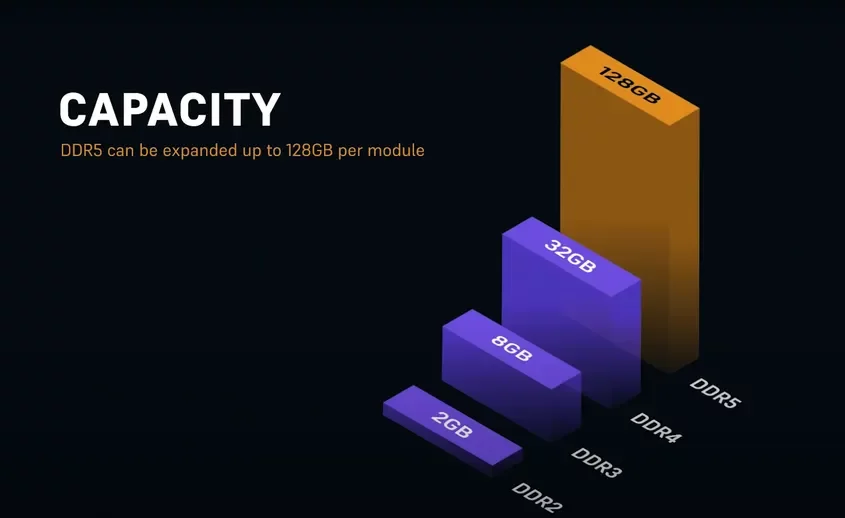 CAPACITY

DDR5 can be expanded up to 128GB per module

128GB

32GB

8GB

2GB

DDR5

DDR4

DDR3

DDR2